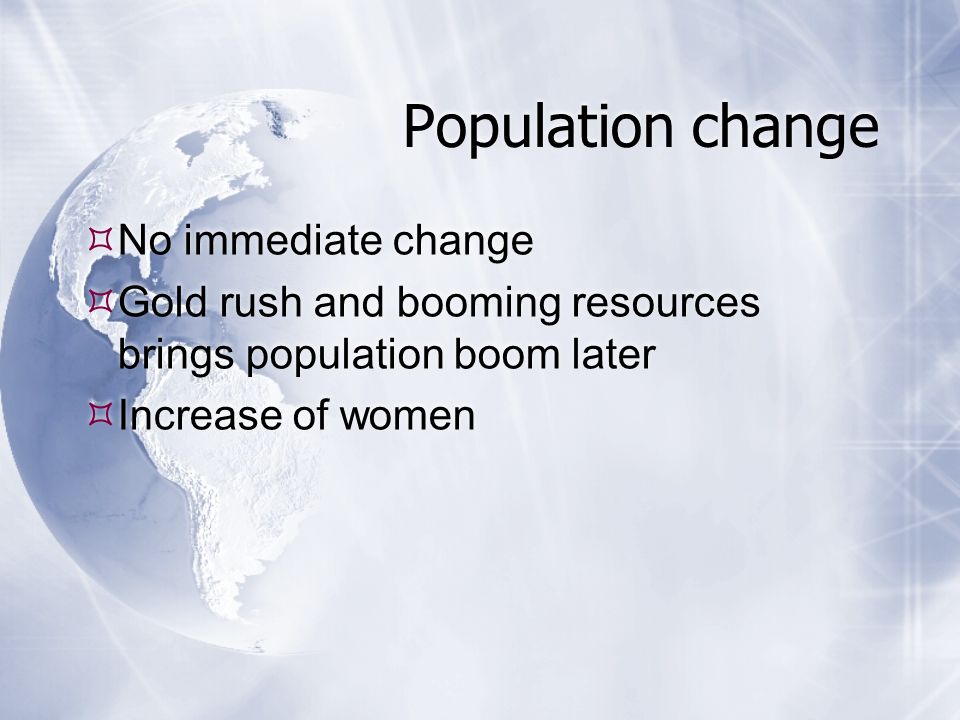 Population change

No immediate change

Gold rush and booming resources brings population boom later

Increase of women